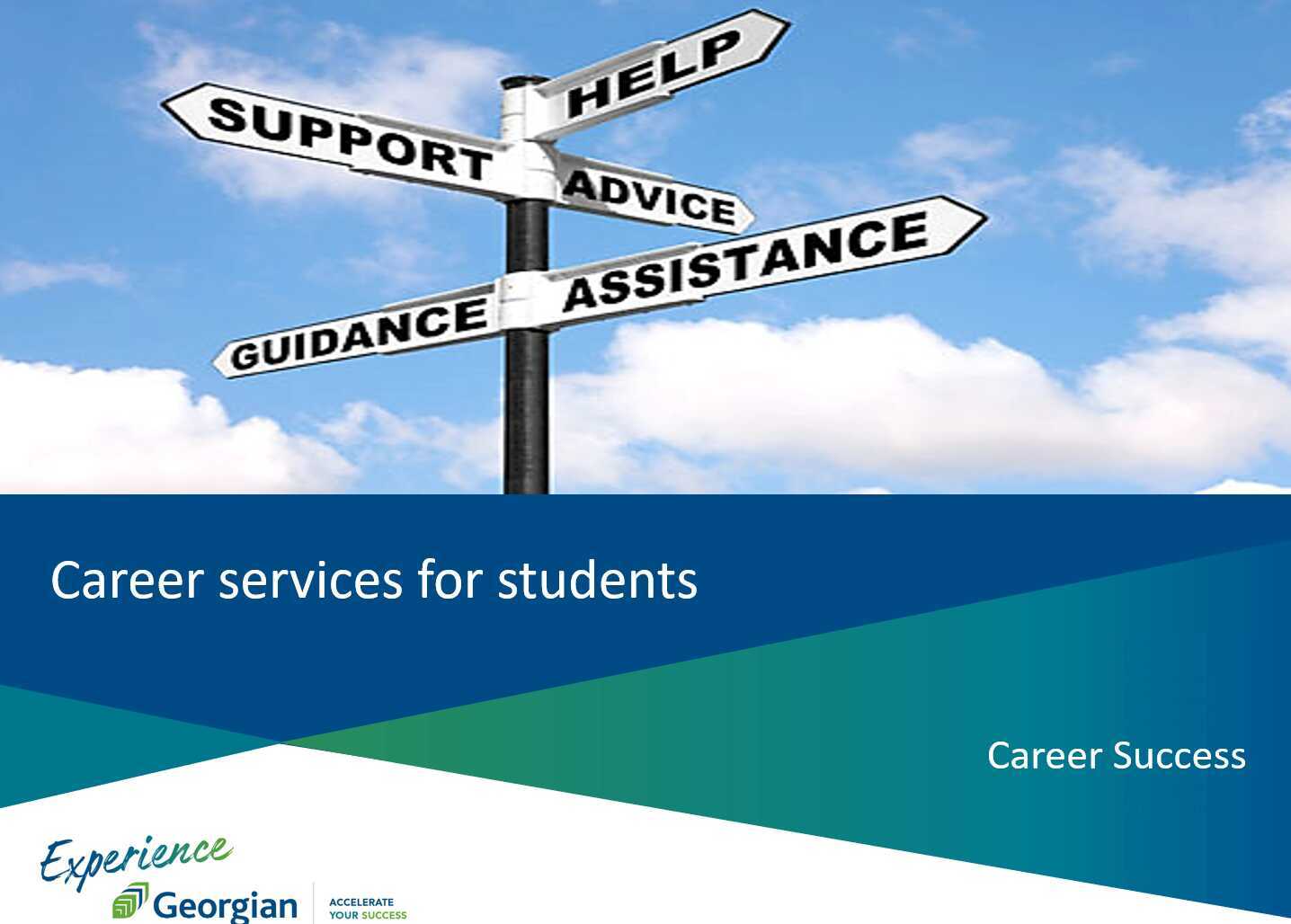 HELP
SUPPORT
ADVICE
ASSISTANCE
GUIDANCE

Career services for students

Career Success

Experience
Georgian
ACCELERATE YOUR SUCCESS